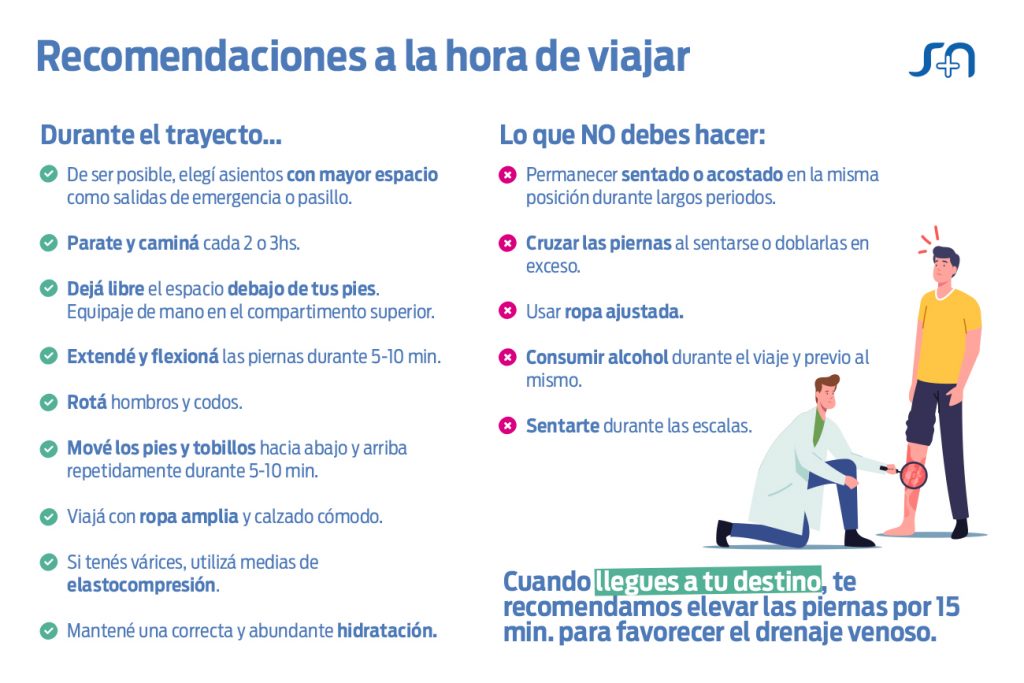 Recomendaciones a la hora de viajar

Durante el trayecto...

De ser posible, elegí asientos con mayor espacio como salidas de emergencia o pasillo.

Parate y caminá cada 2 o 3hs.

Dejá libre el espacio debajo de tus pies. Equipaje de mano en el compartimento superior.

Extendé y flexioná las piernas durante 5-10 min.

Rotá hombros y codos.

Mové los pies y tobillos hacia abajo y arriba repetidamente durante 5-10 min.

Viajá con ropa amplia y calzado cómodo.

Si tenés várices, utilizá medias de elastocompresión.

Mantené una correcta y abundante hidratación.

Lo que NO debes hacer:

Permanecer sentado o acostado en la misma posición durante largos periodos.

Cruzar las piernas al sentarse o doblarlas en exceso.

Usar ropa ajustada.

Consumir alcohol durante el viaje y previo al mismo.

Sentarte durante las escalas.

Cuando llegues a tu destino, te recomendamos elevar las piernas por 15 min. para favorecer el drenaje venoso.